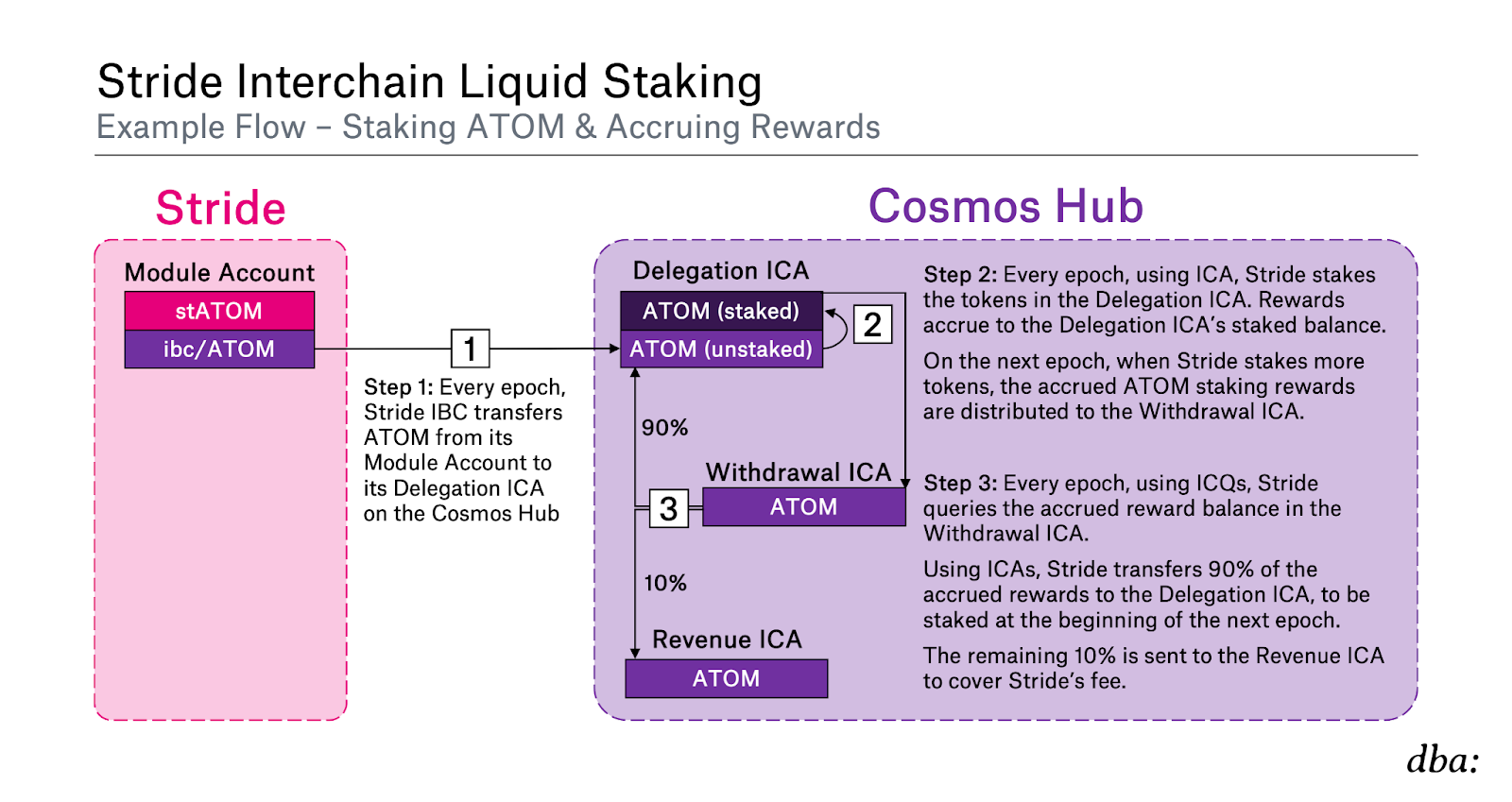 Stride Interchain Liquid Staking
Example Flow – Staking ATOM & Accruing Rewards

Stride

Module Account
stATOM
ibc/ATOM

1

Step 1: Every epoch, Stride IBC transfers ATOM from its Module Account to its Delegation ICA on the Cosmos Hub

Cosmos Hub

Delegation ICA
ATOM (staked)
ATOM (unstaked)

2

90%

Withdrawal ICA

3

ATOM

10%

Revenue ICA
ATOM

Step 2: Every epoch, using ICA, Stride stakes the tokens in the Delegation ICA. Rewards accrue to the Delegation ICA's staked balance.

On the next epoch, when Stride stakes more tokens, the accrued ATOM staking rewards are distributed to the Withdrawal ICA.

Step 3: Every epoch, using ICQs, Stride queries the accrued reward balance in the Withdrawal ICA.

Using ICAs, Stride transfers 90% of the accrued rewards to the Delegation ICA, to be staked at the beginning of the next epoch.

The remaining 10% is sent to the Revenue ICA to cover Stride's fee.

dba: